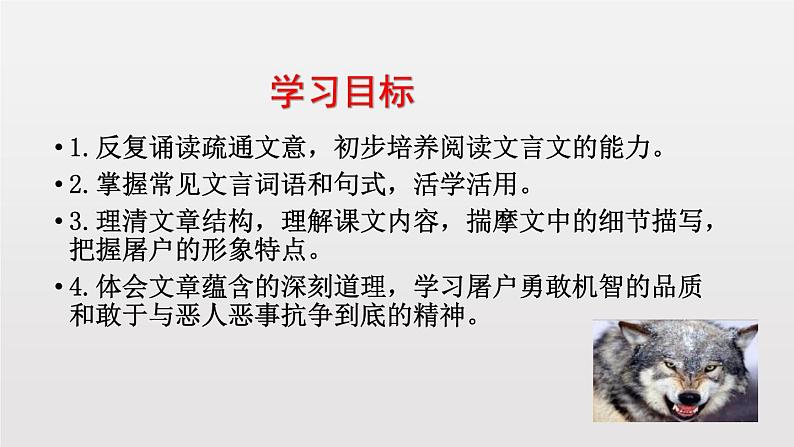 学习目标

• 1.反复诵读疏通文意，初步培养阅读文言文的能力。

• 2.掌握常见文言词语和句式，活学活用。

• 3.理清文章结构，理解课文内容，揣摩文中的细节描写，把握屠户的形象特点。

• 4.体会文章蕴含的深刻道理，学习屠户勇敢机智的品质和敢于与恶人恶事抗争到底的精神。